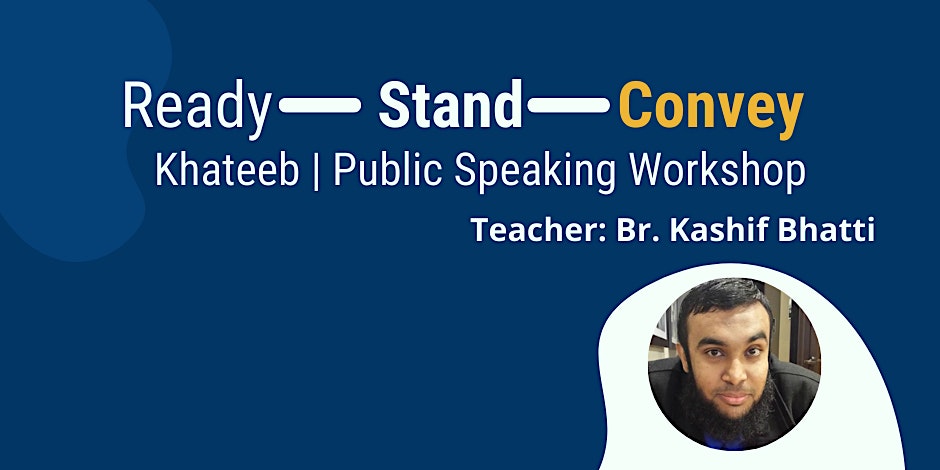 Ready — Stand — Convey
Khateeb | Public Speaking Workshop
Teacher: Br. Kashif Bhatti